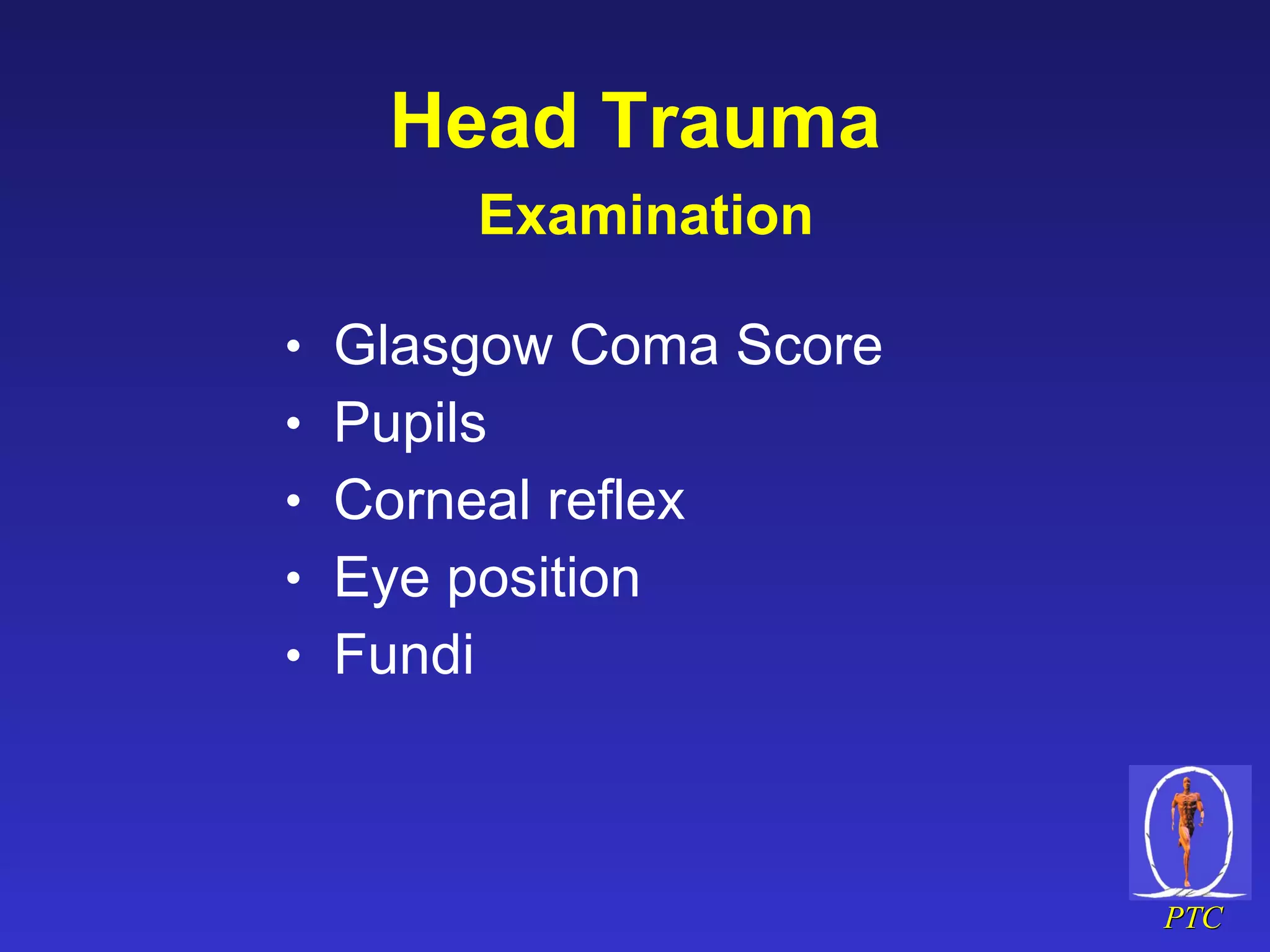 Head Trauma

Examination

• Glasgow Coma Score
• Pupils
• Corneal reflex
• Eye position
• Fundi

PTC